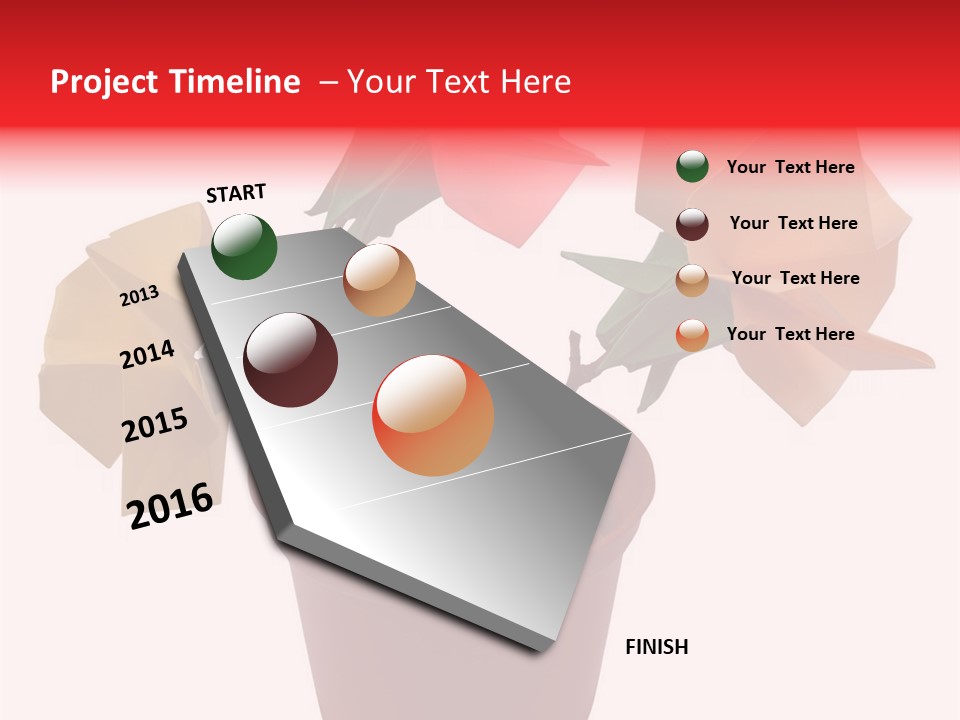 Project Timeline – Your Text Here

START

2013

2014

2015

2016

FINISH

Your Text Here

Your Text Here

Your Text Here

Your Text Here